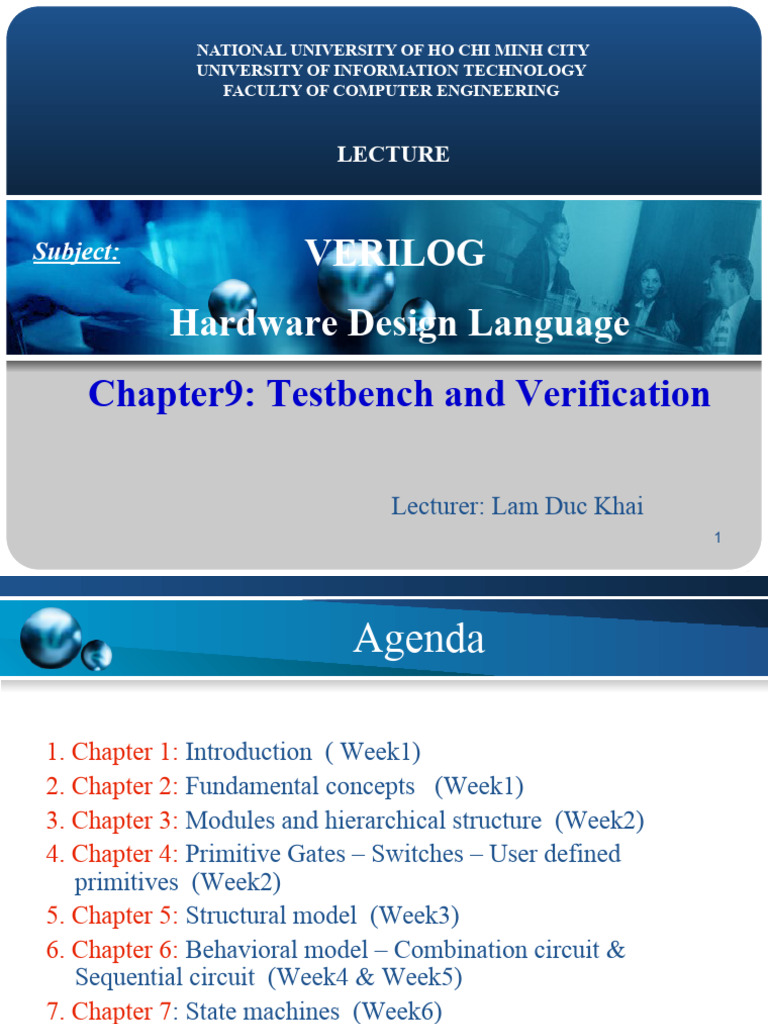 NATIONAL UNIVERSITY OF HO CHI MINH CITY
UNIVERSITY OF INFORMATION TECHNOLOGY
FACULTY OF COMPUTER ENGINEERING

LECTURE

Subject:

VERILOG

Hardware Design Language

Chapter9: Testbench and Verification

Lecturer: Lam Duc Khai

1

Agenda

1. Chapter 1: Introduction ( Week1)
2. Chapter 2: Fundamental concepts (Week1)
3. Chapter 3: Modules and hierarchical structure (Week2)
4. Chapter 4: Primitive Gates – Switches – User defined primitives (Week2)
5. Chapter 5: Structural model (Week3)
6. Chapter 6: Behavioral model – Combination circuit & Sequential circuit (Week4 & Week5)
7. Chapter 7: State machines (Week6)